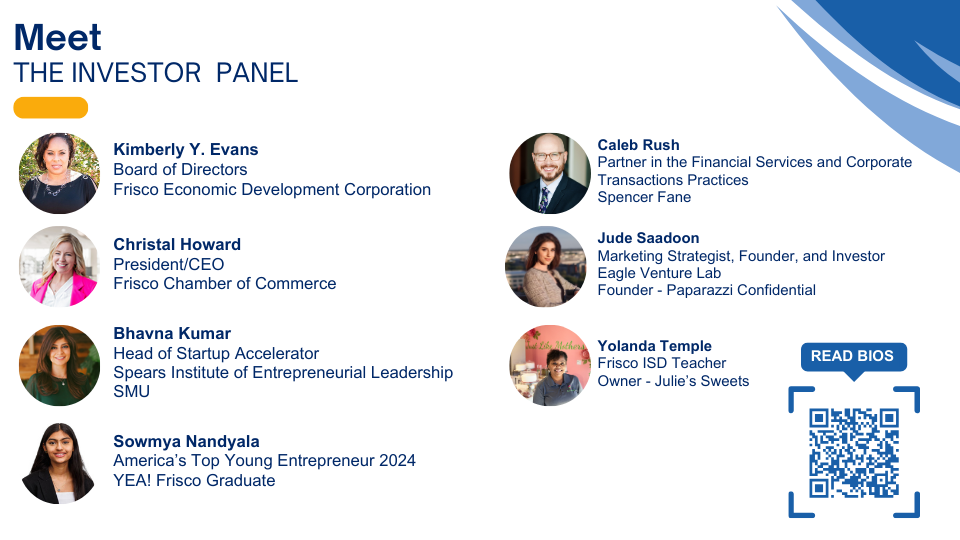 Meet
THE INVESTOR PANEL

Kimberly Y. Evans
Board of Directors
Frisco Economic Development Corporation

Christal Howard
President/CEO
Frisco Chamber of Commerce

Bhavna Kumar
Head of Startup Accelerator
Spears Institute of Entrepreneurial Leadership
SMU

Sowmya Nandyala
America's Top Young Entrepreneur 2024
YEA! Frisco Graduate

Caleb Rush
Partner in the Financial Services and Corporate Transactions Practices
Spencer Fane

Jude Saadoon
Marketing Strategist, Founder, and Investor
Eagle Venture Lab
Founder - Paparazzi Confidential

Yolanda Temple
Frisco ISD Teacher
Owner - Julie's Sweets

READ BIOS